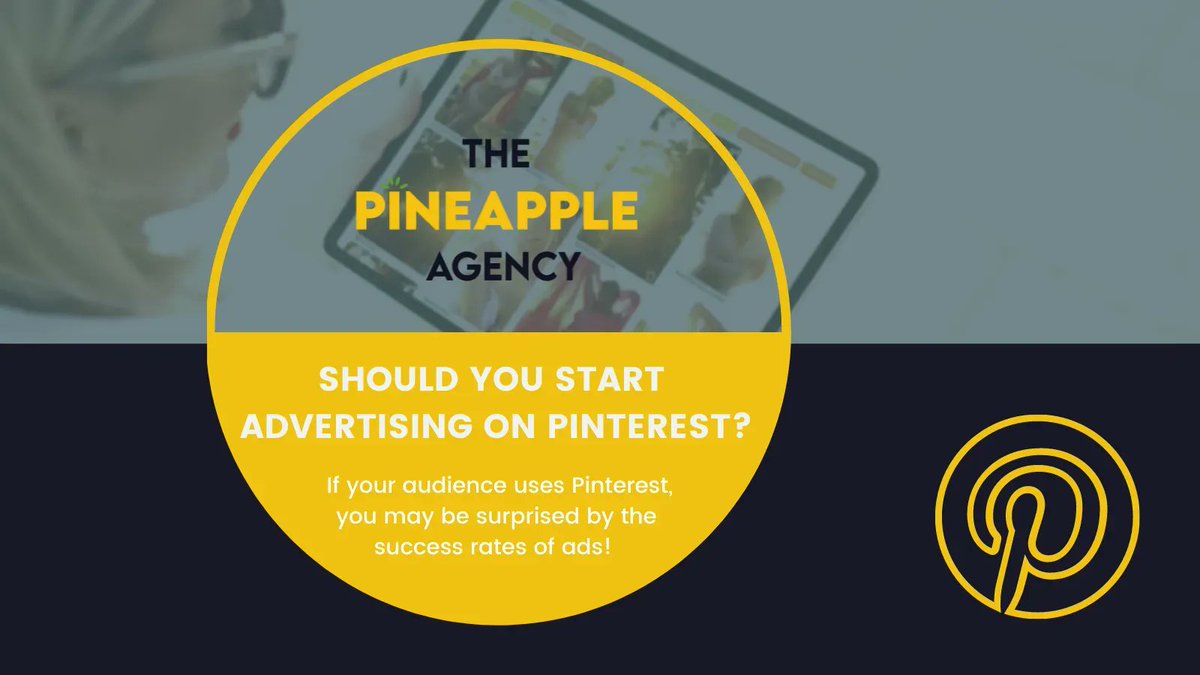 THE
PINEAPPLE
AGENCY

SHOULD YOU START ADVERTISING ON PINTEREST?

If your audience uses Pinterest, you may be surprised by the success rates of ads!